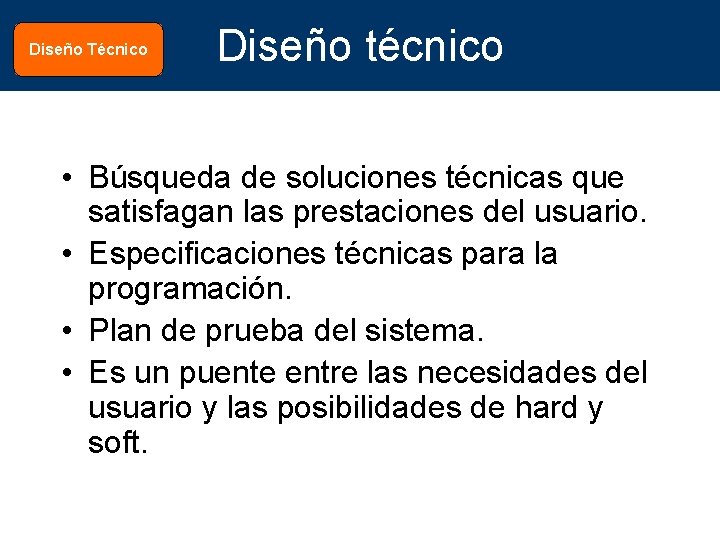 Diseño Técnico

Diseño técnico

• Búsqueda de soluciones técnicas que satisfagan las prestaciones del usuario.
• Especificaciones técnicas para la programación.
• Plan de prueba del sistema.
• Es un puente entre las necesidades del usuario y las posibilidades de hard y soft.